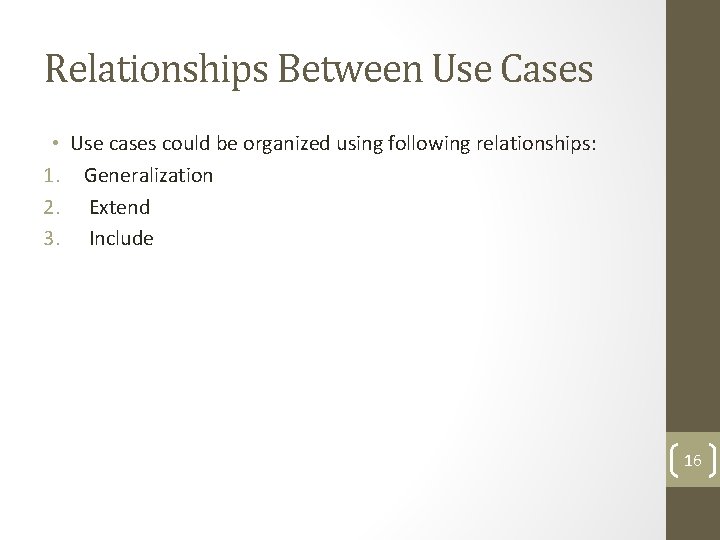 Relationships Between Use Cases

• Use cases could be organized using following relationships:

1. Generalization
2. Extend
3. Include

16